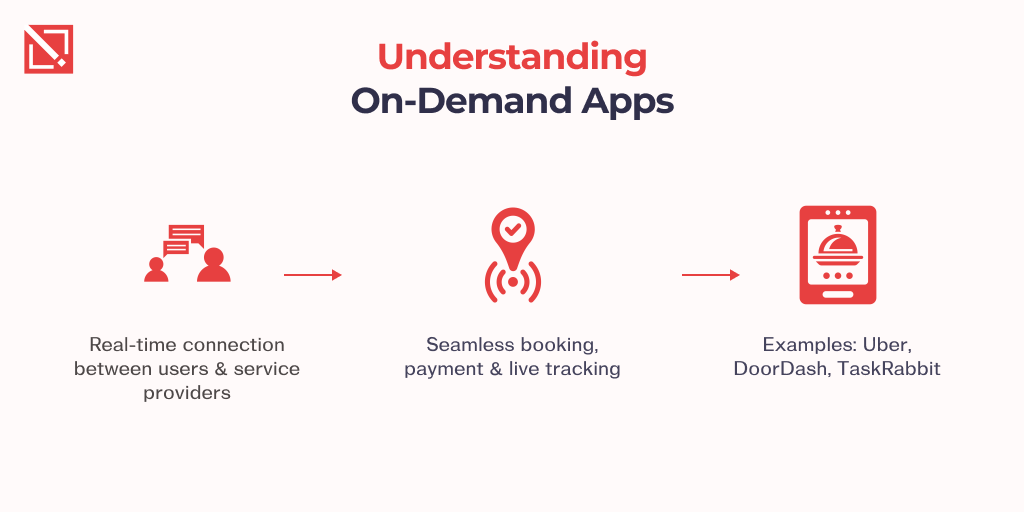 Understanding
On-Demand Apps

Real-time connection between users & service providers

Seamless booking, payment & live tracking

Examples: Uber, DoorDash, TaskRabbit